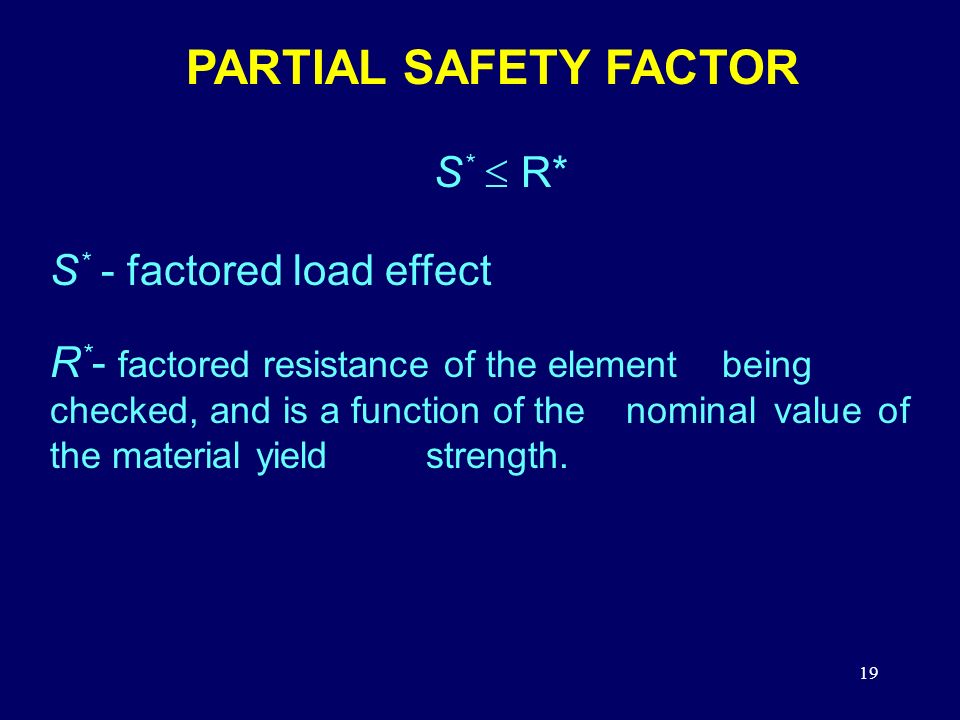 PARTIAL SAFETY FACTOR

$S^* \leq R^*$

$S^*$ - factored load effect

$R^*$- factored resistance of the element being checked, and is a function of the nominal value of the material yield strength.

19